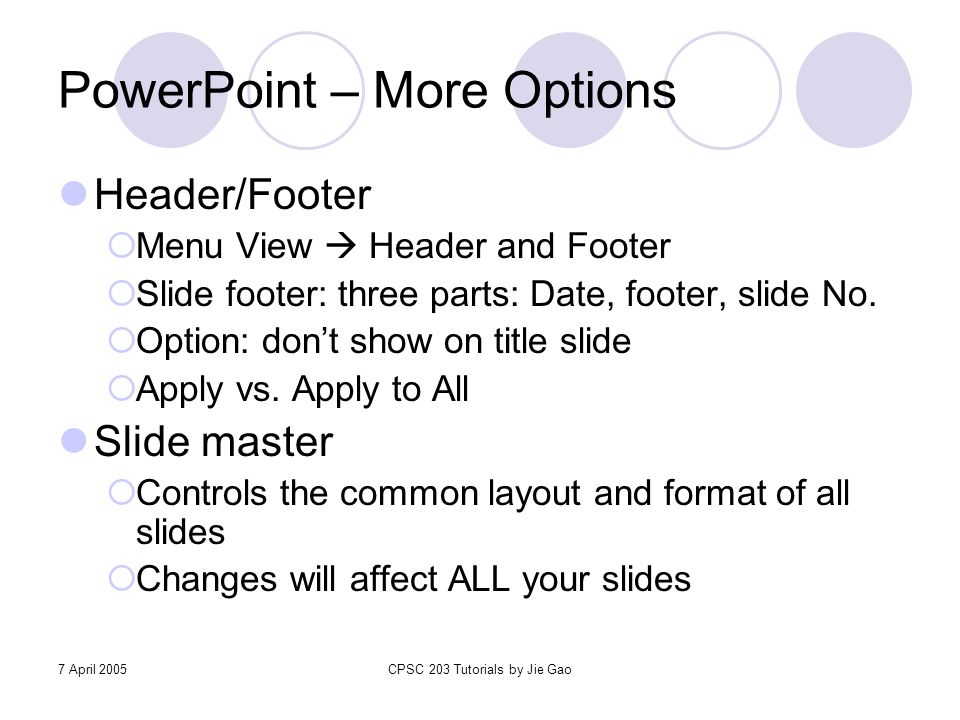 PowerPoint – More Options

Header/Footer

Menu View → Header and Footer

Slide footer: three parts: Date, footer, slide No.

Option: don't show on title slide

Apply vs. Apply to All

Slide master

Controls the common layout and format of all slides

Changes will affect ALL your slides

7 April 2005

CPSC 203 Tutorials by Jie Gao